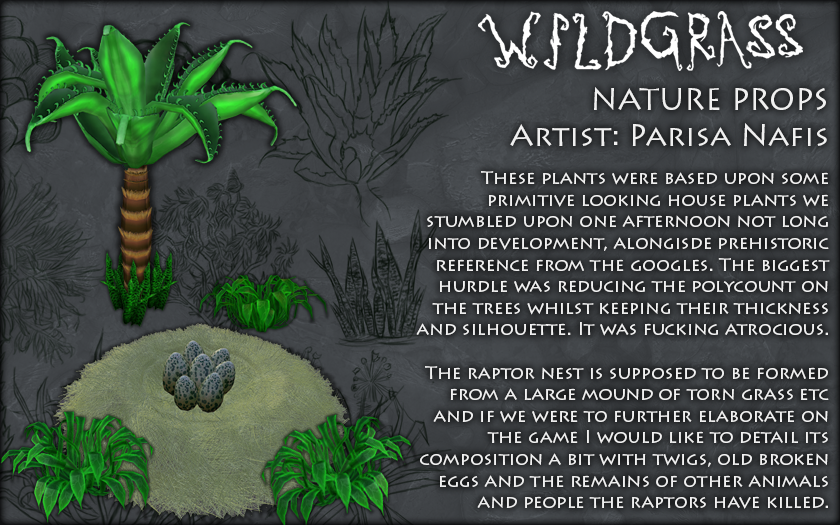 WILDGRASS

NATURE PROPS
ARTIST: PARISA NAFIS

THESE PLANTS WERE BASED UPON SOME PRIMITIVE LOOKING HOUSE PLANTS WE STUMBLED UPON ONE AFTERNOON NOT LONG INTO DEVELOPMENT, ALONGISDE PREHISTORIC REFERENCE FROM THE GOOGLES. THE BIGGEST HURDLE WAS REDUCING THE POLYCOUNT ON THE TREES WHILST KEEPING THEIR THICKNESS AND SILHOUETTE. IT WAS FUCKING ATROCIOUS.

THE RAPTOR NEST IS SUPPOSED TO BE FORMED FROM A LARGE MOUND OF TORN GRASS ETC AND IF WE WERE TO FURTHER ELABORATE ON THE GAME I WOULD LIKE TO DETAIL ITS COMPOSITION A BIT WITH TWIGS, OLD BROKEN EGGS AND THE REMAINS OF OTHER ANIMALS AND PEOPLE THE RAPTORS HAVE KILLED.